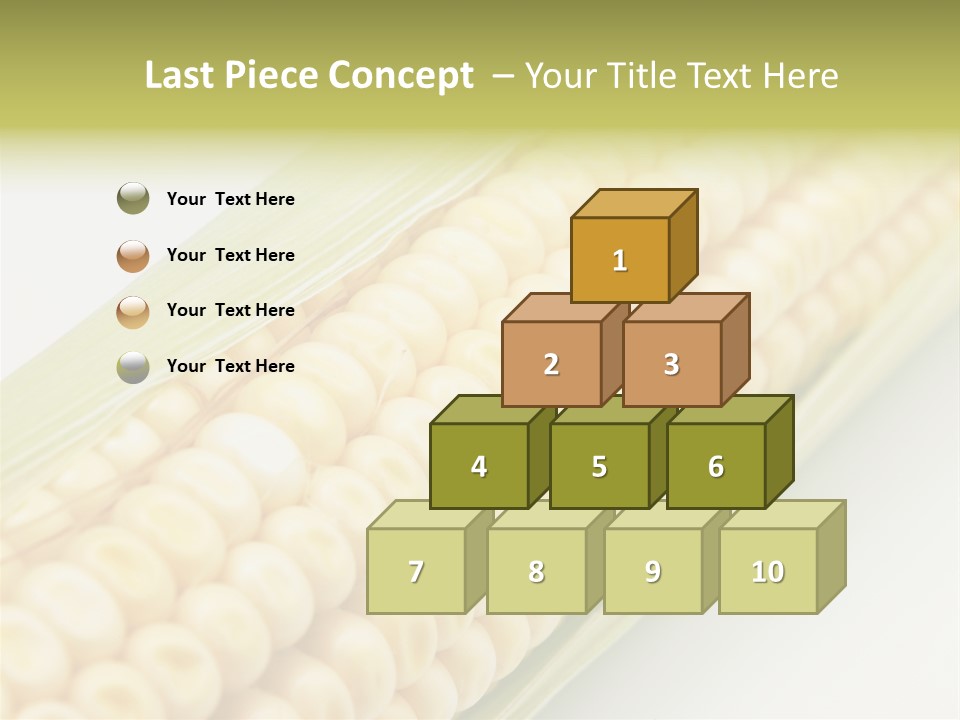 Last Piece Concept – Your Title Text Here

Your Text Here

Your Text Here

Your Text Here

Your Text Here

1

2

3

4

5

6

7

8

9

10